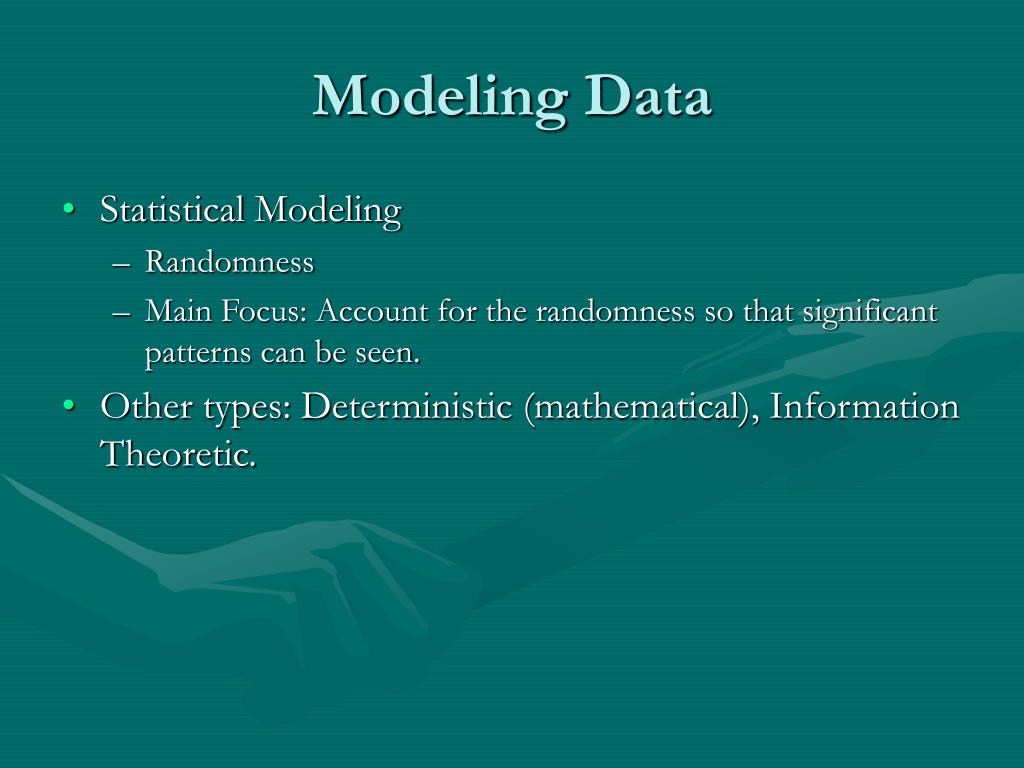 Modeling Data

• Statistical Modeling
– Randomness
– Main Focus: Account for the randomness so that significant patterns can be seen.
• Other types: Deterministic (mathematical), Information Theoretic.